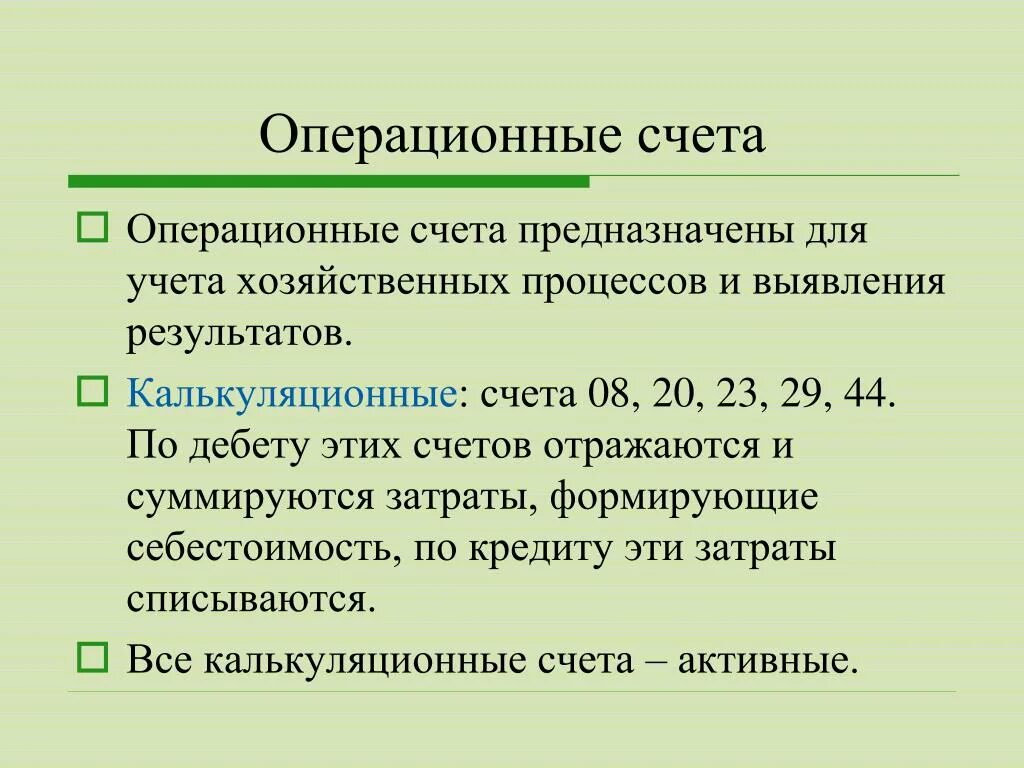 Операционные счета

Операционные счета предназначены для учета хозяйственных процессов и выявления результатов.

Калькуляционные: счета 08, 20, 23, 29, 44. По дебету этих счетов отражаются и суммируются затраты, формирующие себестоимость, по кредиту эти затраты списываются.

Все калькуляционные счета – активные.